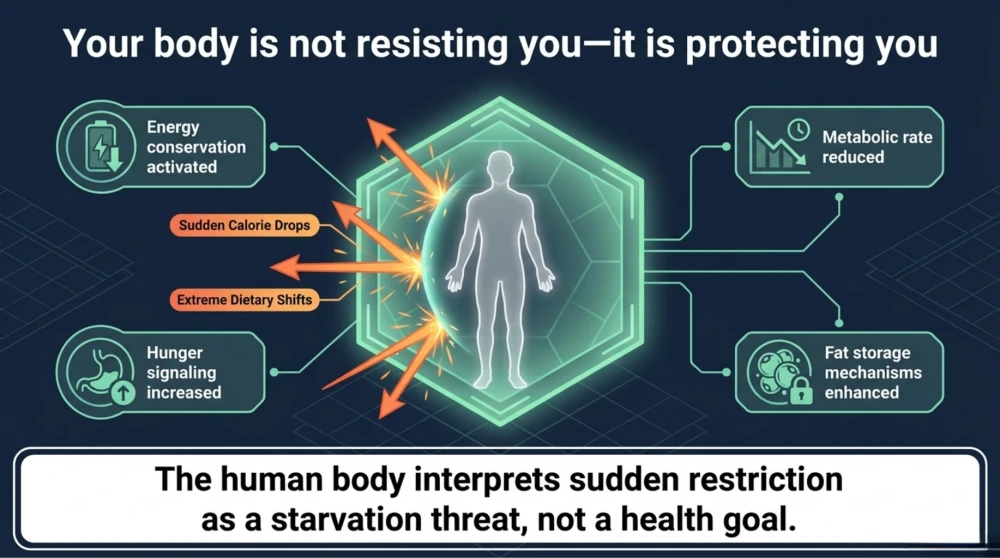 Your body is not resisting you—it is protecting you

Energy conservation activated

Sudden Calorie Drops

Extreme Dietary Shifts

Hunger signaling increased

Metabolic rate reduced

Fat storage mechanisms enhanced

The human body interprets sudden restriction as a starvation threat, not a health goal.